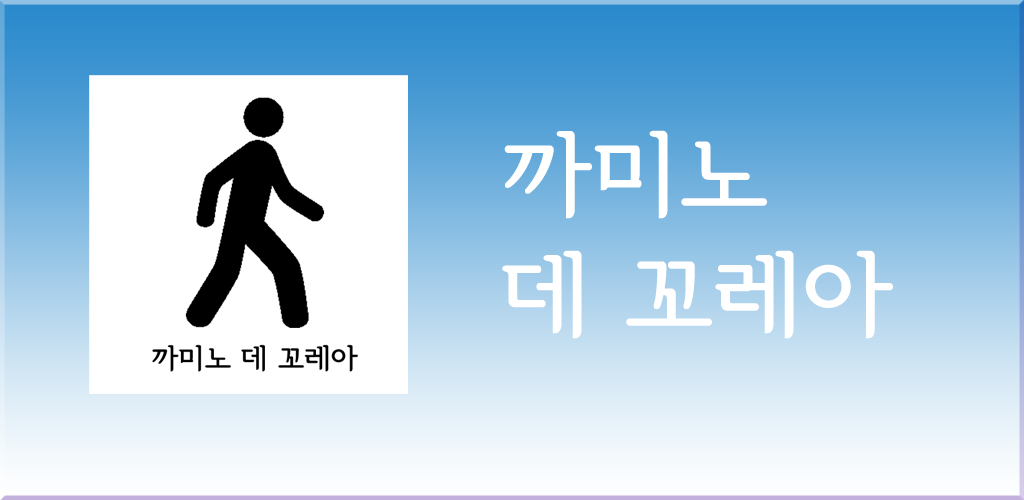 까미노 데 꼬레아

까미노
데 꼬레아